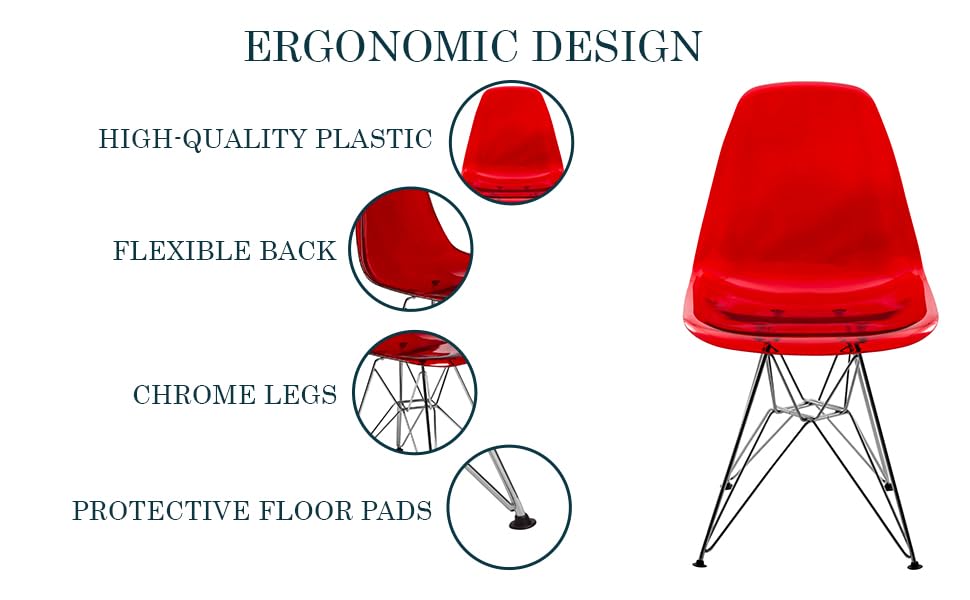 ERGONOMIC DESIGN

HIGH-QUALITY PLASTIC

FLEXIBLE BACK

CHROME LEGS

PROTECTIVE FLOOR PADS